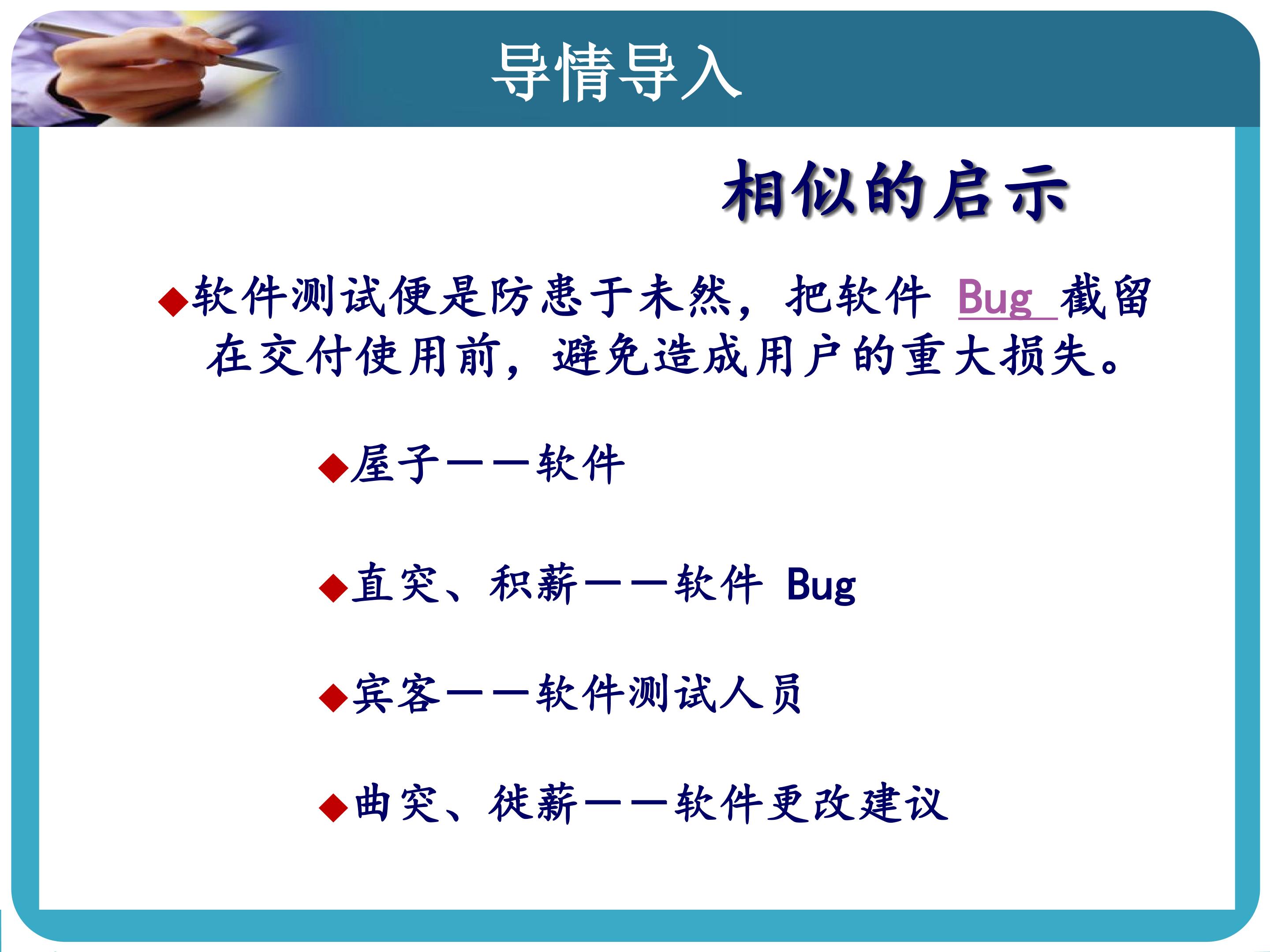 导情导入

相似的启示

◆软件测试便是防患于未然，把软件 Bug 截留在交付使用前，避免造成用户的重大损失。

◆屋子——软件

◆直突、积薪——软件 Bug

◆宾客——软件测试人员

◆曲突、徙薪——软件更改建议